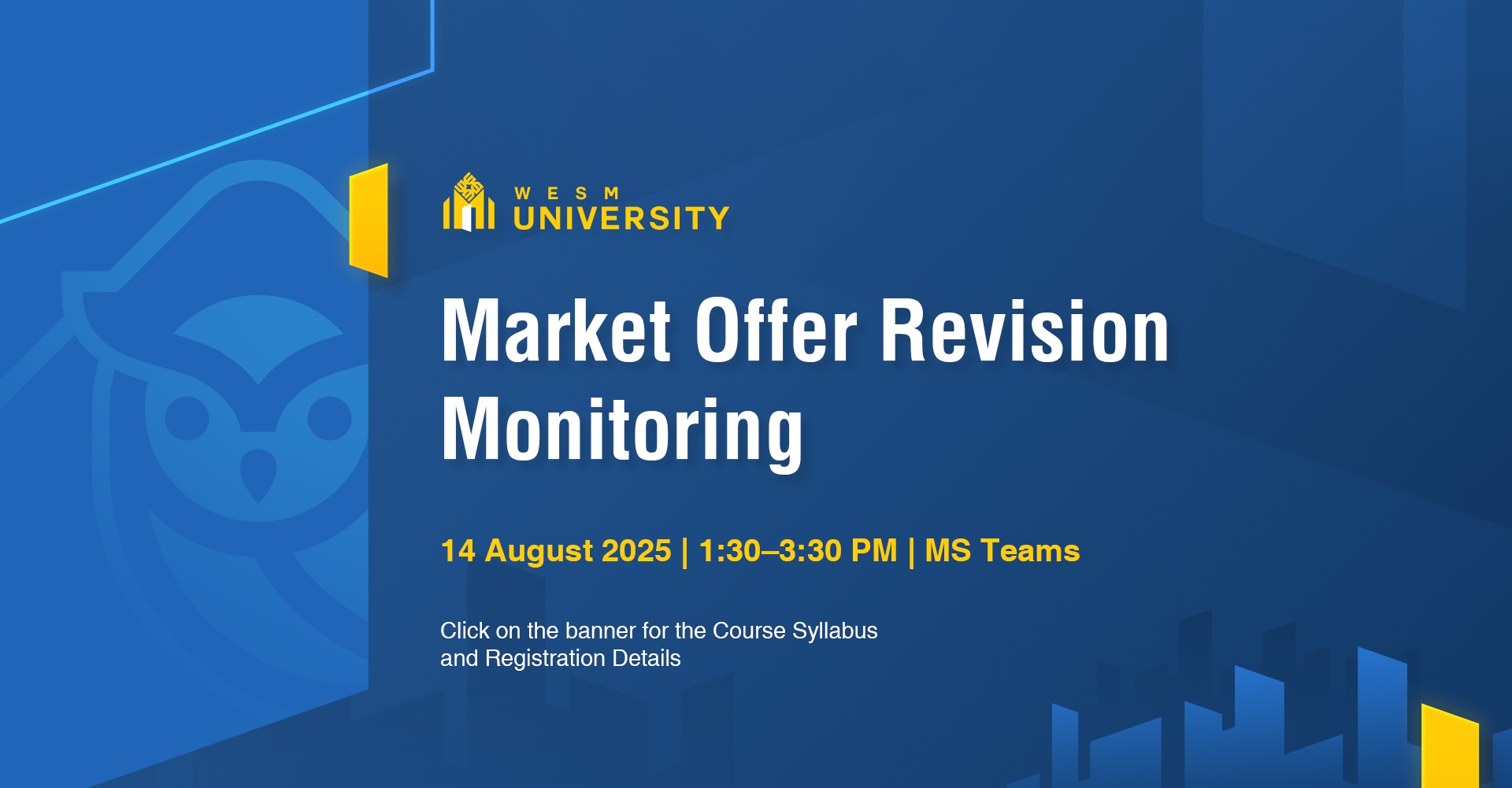 WESM UNIVERSITY

Market Offer Revision Monitoring

14 August 2025 | 1:30–3:30 PM | MS Teams

Click on the banner for the Course Syllabus and Registration Details